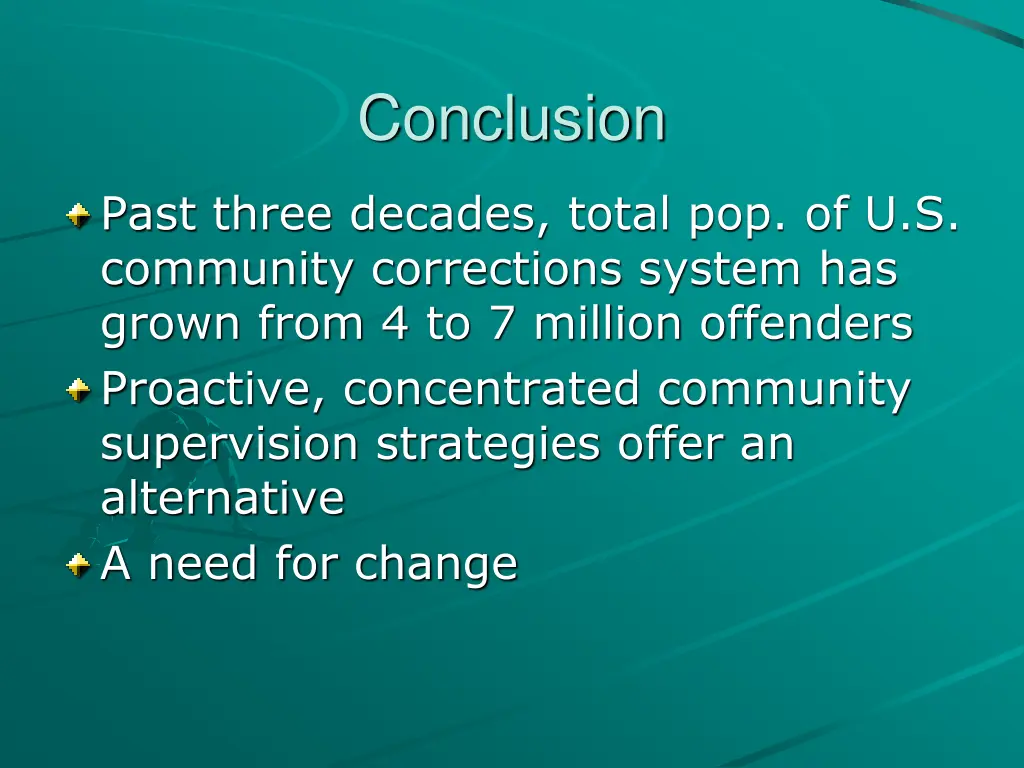 Conclusion

Past three decades, total pop. of U.S. community corrections system has grown from 4 to 7 million offenders

Proactive, concentrated community supervision strategies offer an alternative

A need for change